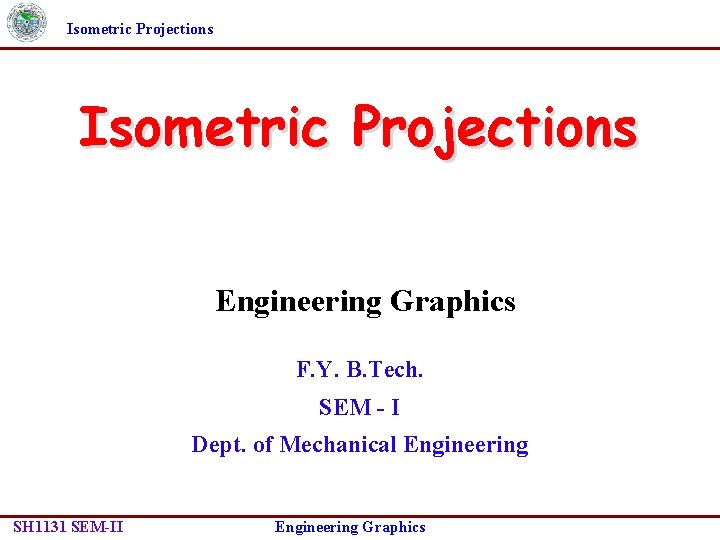 Isometric Projections

Isometric Projections

Engineering Graphics

F.Y. B.Tech.

SEM - I

Dept. of Mechanical Engineering

SH1131 SEM-II

Engineering Graphics